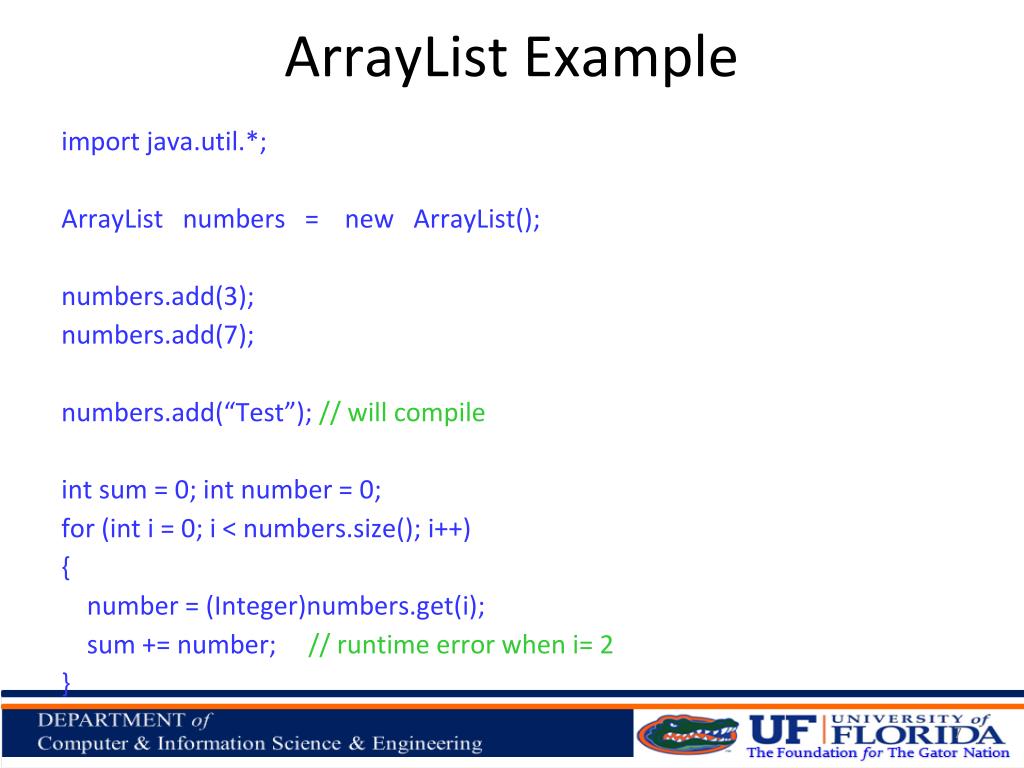 ArrayList Example

import java.util.*;

ArrayList numbers = new ArrayList();

numbers.add(3);
numbers.add(7);

numbers.add(“Test”); // will compile

int sum = 0; int number = 0;
for (int i = 0; i < numbers.size(); i++)
{
number = (Integer)numbers.get(i);
sum += number; // runtime error when i= 2
}

DEPARTMENT of
Computer & Information Science & Engineering

UF UNIVERSITY of FLORIDA
The Foundation for The Gator Nation